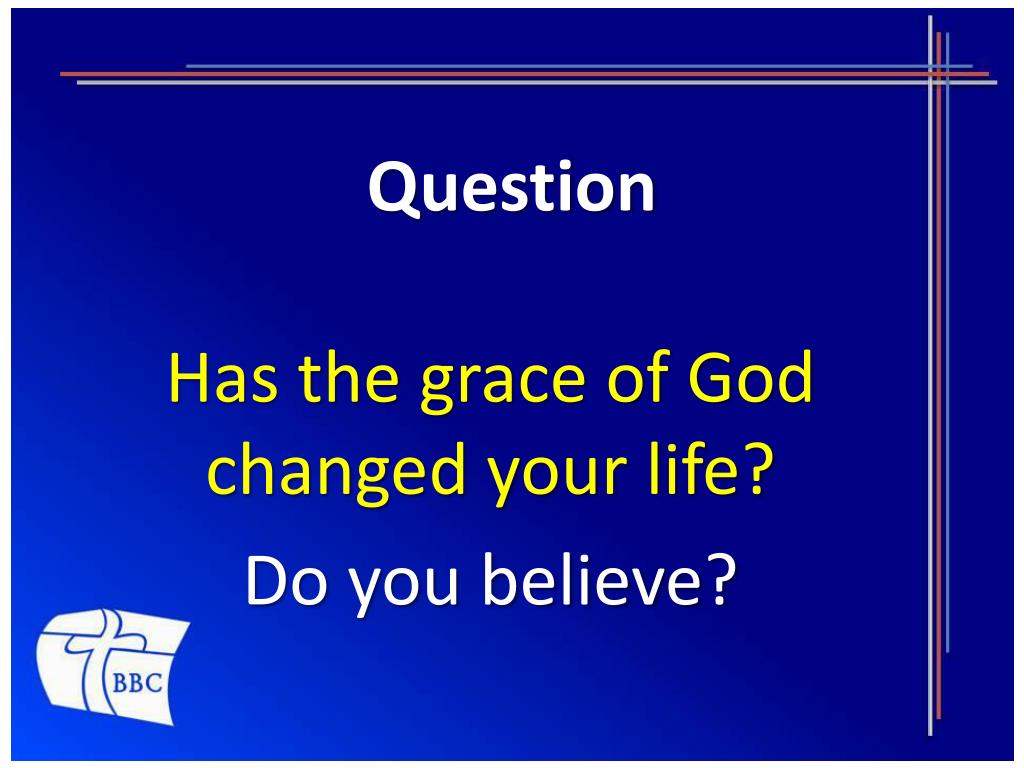 Question

Has the grace of God changed your life?

Do you believe?

BBC